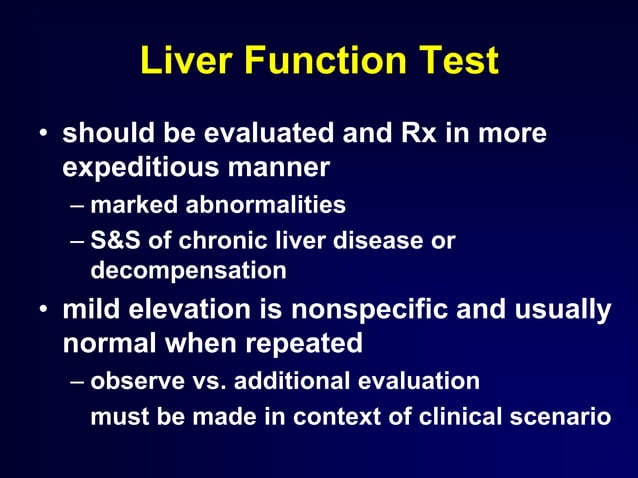 Liver Function Test

• should be evaluated and Rx in more expeditious manner
– marked abnormalities
– S&S of chronic liver disease or decompensation
• mild elevation is nonspecific and usually normal when repeated
– observe vs. additional evaluation must be made in context of clinical scenario